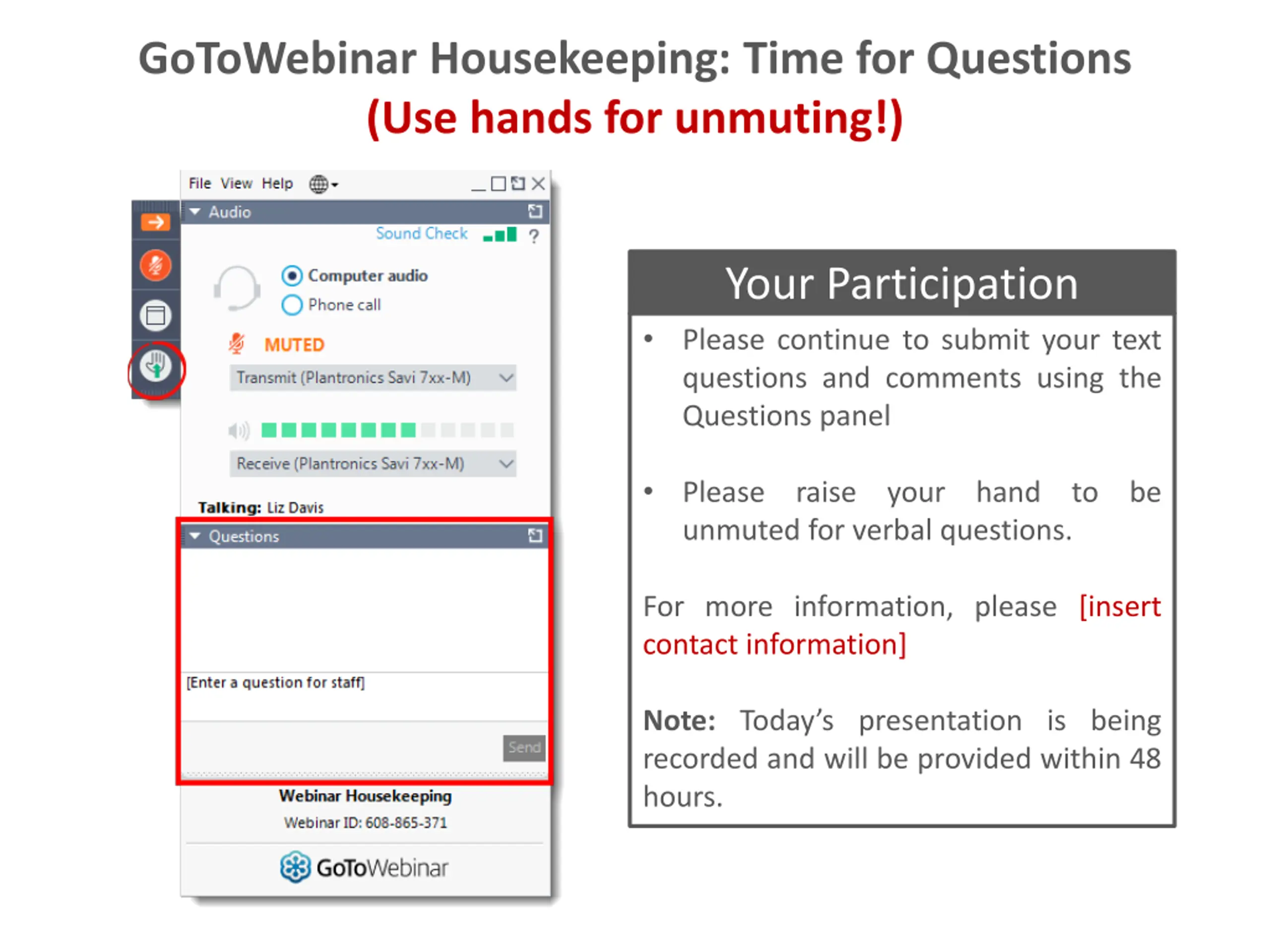 GoToWebinar Housekeeping: Time for Questions
(Use hands for unmuting!)

File View Help

Audio

Sound Check ?

Computer audio
Phone call

MUTED

Transmit (Plantronics Savi 7xx-M)

Receive (Plantronics Savi 7xx-M)

Talking: Liz Davis

Questions

[Enter a question for staff]

Send

Webinar Housekeeping
Webinar ID: 608-865-371

GoToWebinar

Your Participation

• Please continue to submit your text questions and comments using the Questions panel

• Please raise your hand to be unmuted for verbal questions.

For more information, please [insert contact information]

Note: Today's presentation is being recorded and will be provided within 48 hours.